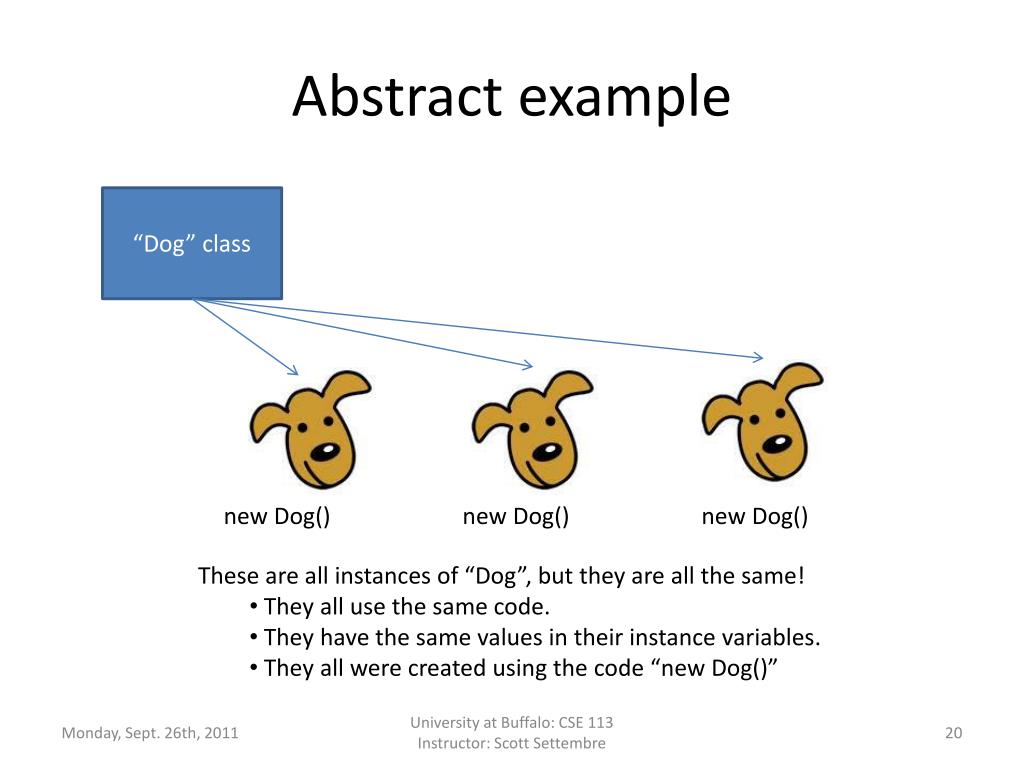 Abstract example

“Dog” class

new Dog()

new Dog()

new Dog()

These are all instances of “Dog”, but they are all the same!
• They all use the same code.
• They have the same values in their instance variables.
• They all were created using the code “new Dog()”

Monday, Sept. 26th, 2011

University at Buffalo: CSE 113
Instructor: Scott Settembre

20